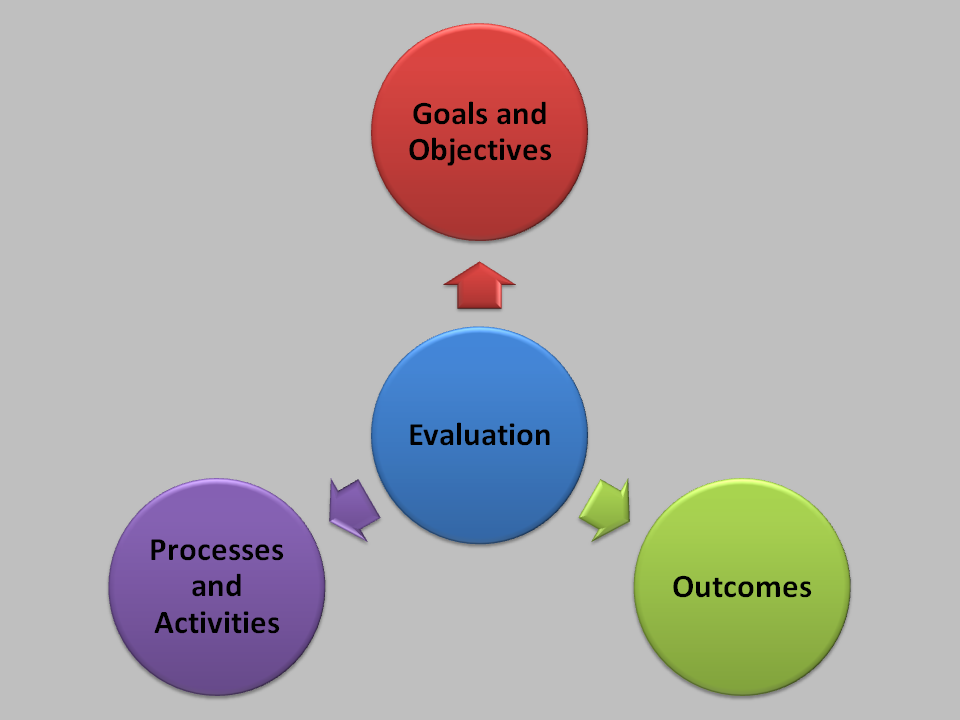 Goals and Objectives

Evaluation

Processes and Activities

Outcomes